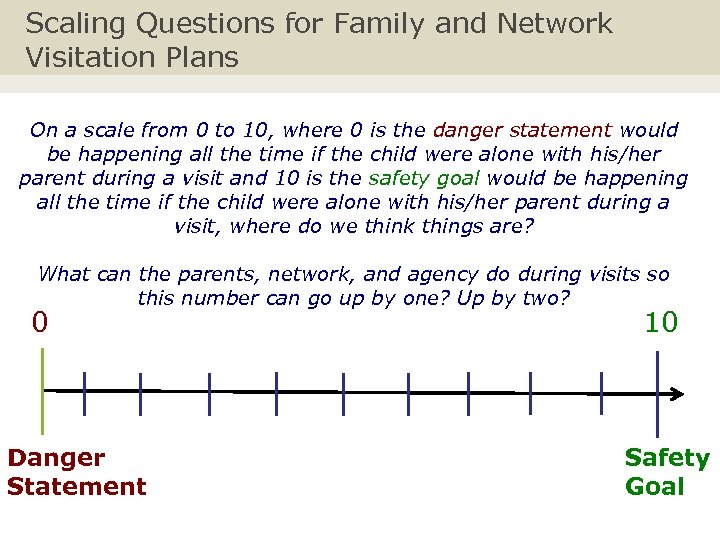 Scaling Questions for Family and Network Visitation Plans

On a scale from 0 to 10, where 0 is the danger statement would be happening all the time if the child were alone with his/her parent during a visit and 10 is the safety goal would be happening all the time if the child were alone with his/her parent during a visit, where do we think things are?

What can the parents, network, and agency do during visits so this number can go up by one? Up by two?

0

10

Danger Statement

Safety Goal